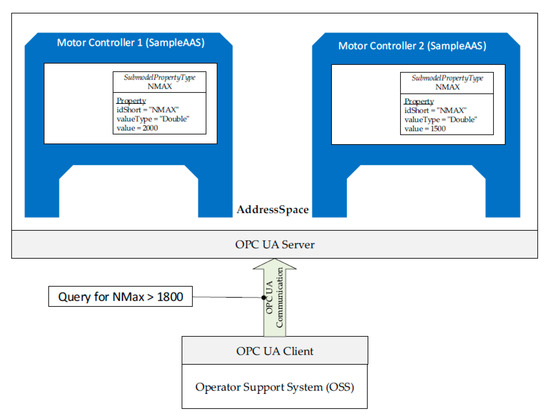 Motor Controller 1 (SampleAAS)

SubmodelPropertyType
NMAX

Property
idShort = "NMAX"
valueType = "Double"
value = 2000

Motor Controller 2 (SampleAAS)

SubmodelPropertyType
NMAX

Property
idShort = "NMAX"
valueType = "Double"
value = 1500

AddressSpace

OPC UA Server

Query for NMax > 1800

OPC UA Communication

OPC UA Client

Operator Support System (OSS)